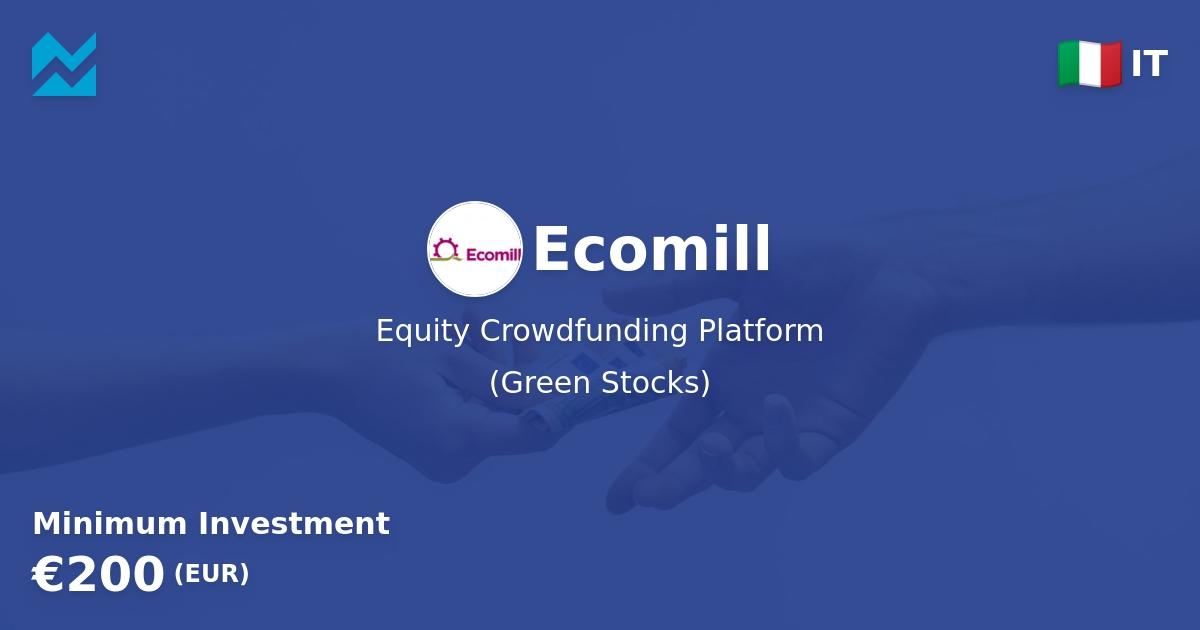 IT

Ecomill

Ecomill

Equity Crowdfunding Platform
(Green Stocks)

Minimum Investment
€200 (EUR)